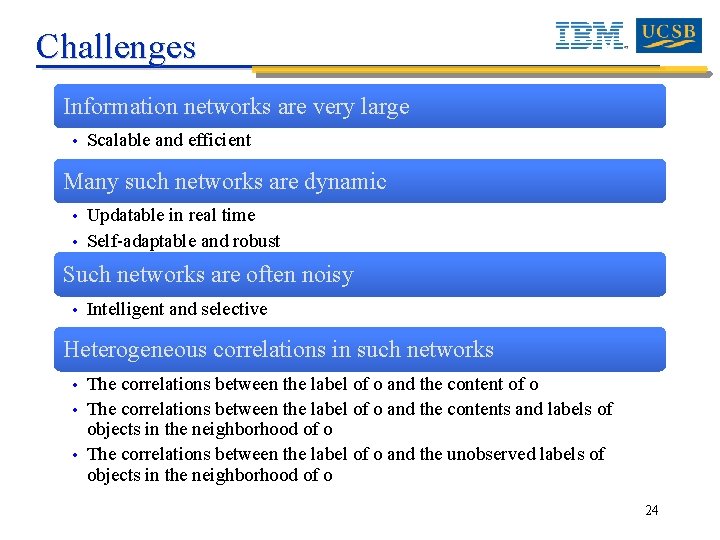 Challenges

IBM UCSB

Information networks are very large

• Scalable and efficient

Many such networks are dynamic

• Updatable in real time
• Self-adaptable and robust

Such networks are often noisy

• Intelligent and selective

Heterogeneous correlations in such networks

• The correlations between the label of o and the content of o
• The correlations between the label of o and the contents and labels of objects in the neighborhood of o
• The correlations between the label of o and the unobserved labels of objects in the neighborhood of o

24